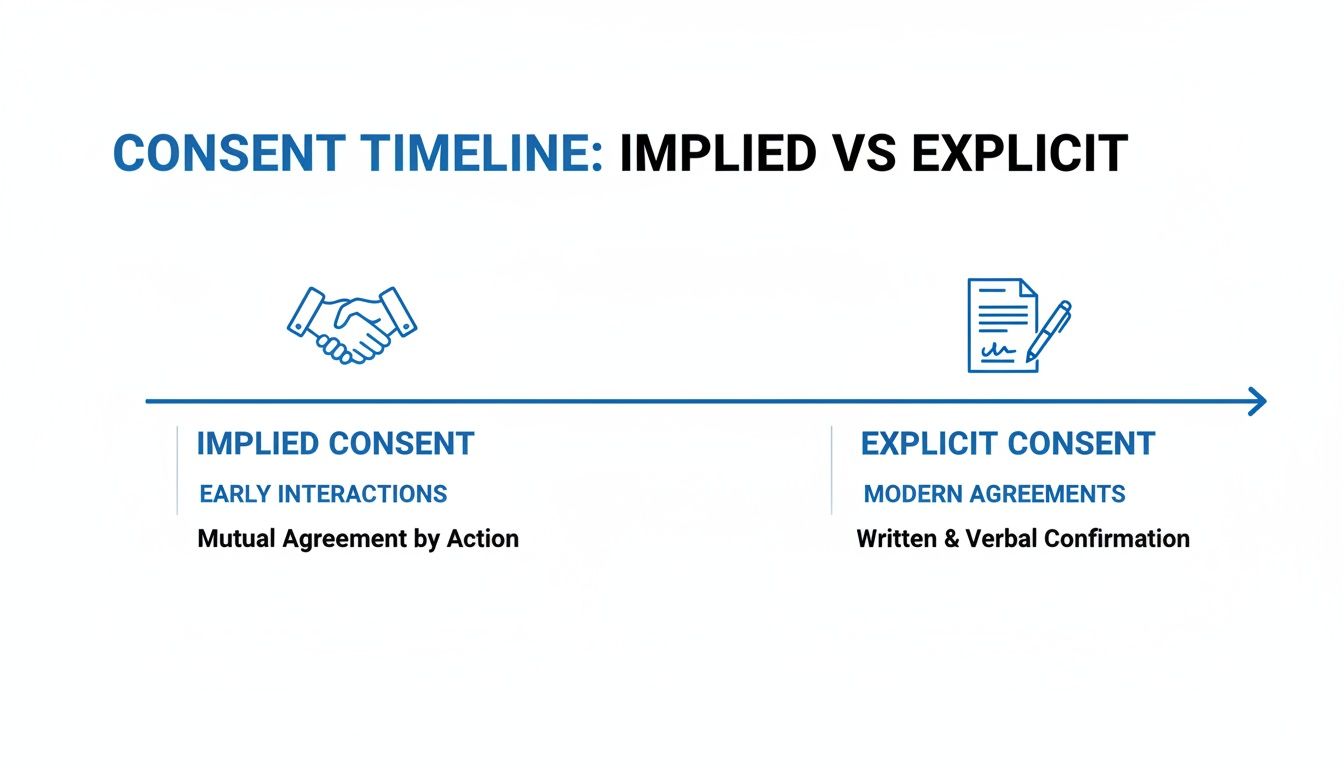 CONSENT TIMELINE: IMPLIED VS EXPLICIT

IMPLIED CONSENT
EARLY INTERACTIONS
Mutual Agreement by Action

EXPLICIT CONSENT
MODERN AGREEMENTS
Written & Verbal Confirmation